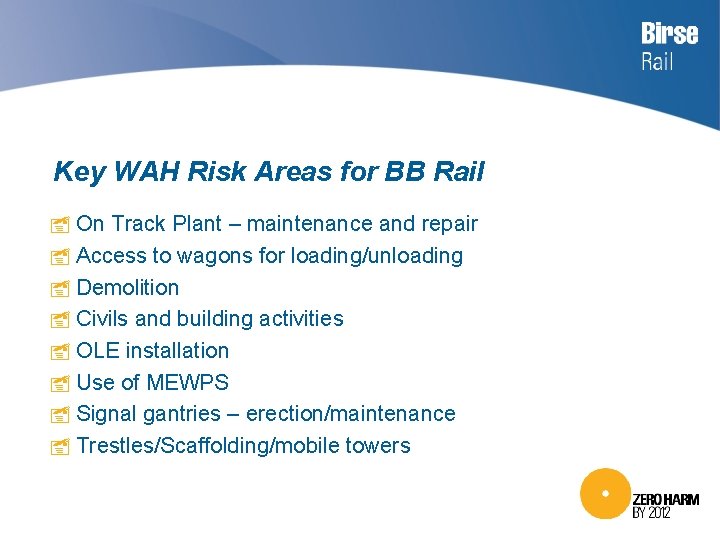 Birse
Rail

Key WAH Risk Areas for BB Rail

On Track Plant – maintenance and repair
Access to wagons for loading/unloading
Demolition
Civils and building activities
OLE installation
Use of MEWPS
Signal gantries – erection/maintenance
Trestles/Scaffolding/mobile towers

ZERO HARM
BY 2012